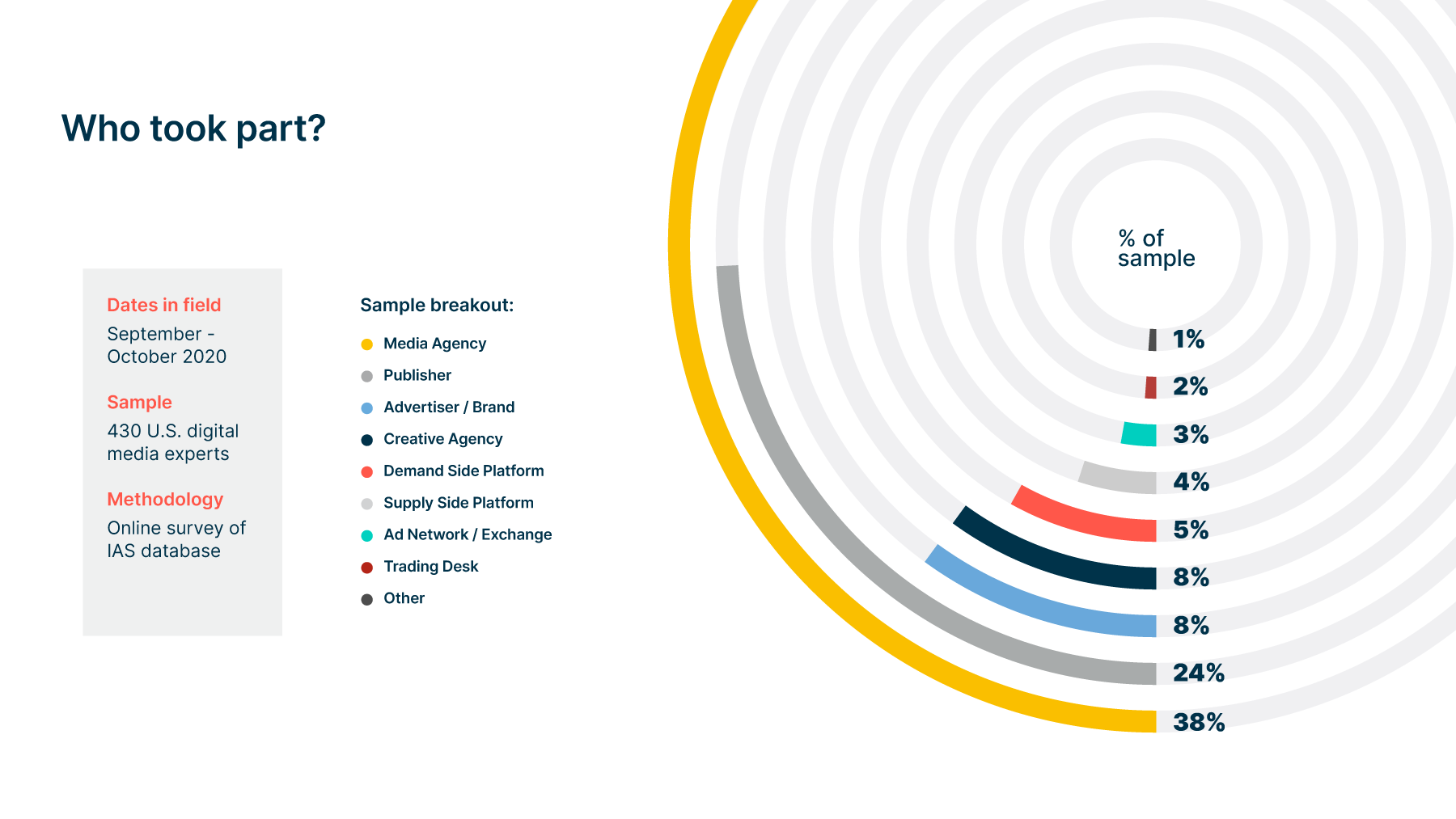 Who took part?

Dates in field
September - October 2020

Sample
430 U.S. digital media experts

Methodology
Online survey of IAS database

Sample breakout:
Media Agency
Publisher
Advertiser / Brand
Creative Agency
Demand Side Platform
Supply Side Platform
Ad Network / Exchange
Trading Desk
Other

% of sample

1%
2%
3%
4%
5%
8%
8%
24%
38%